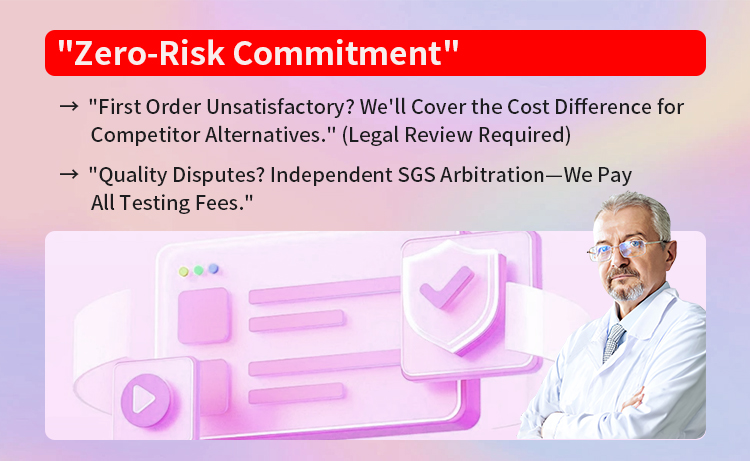 "Zero-Risk Commitment"

→ "First Order Unsatisfactory? We'll Cover the Cost Difference for Competitor Alternatives." (Legal Review Required)

→ "Quality Disputes? Independent SGS Arbitration—We Pay All Testing Fees."